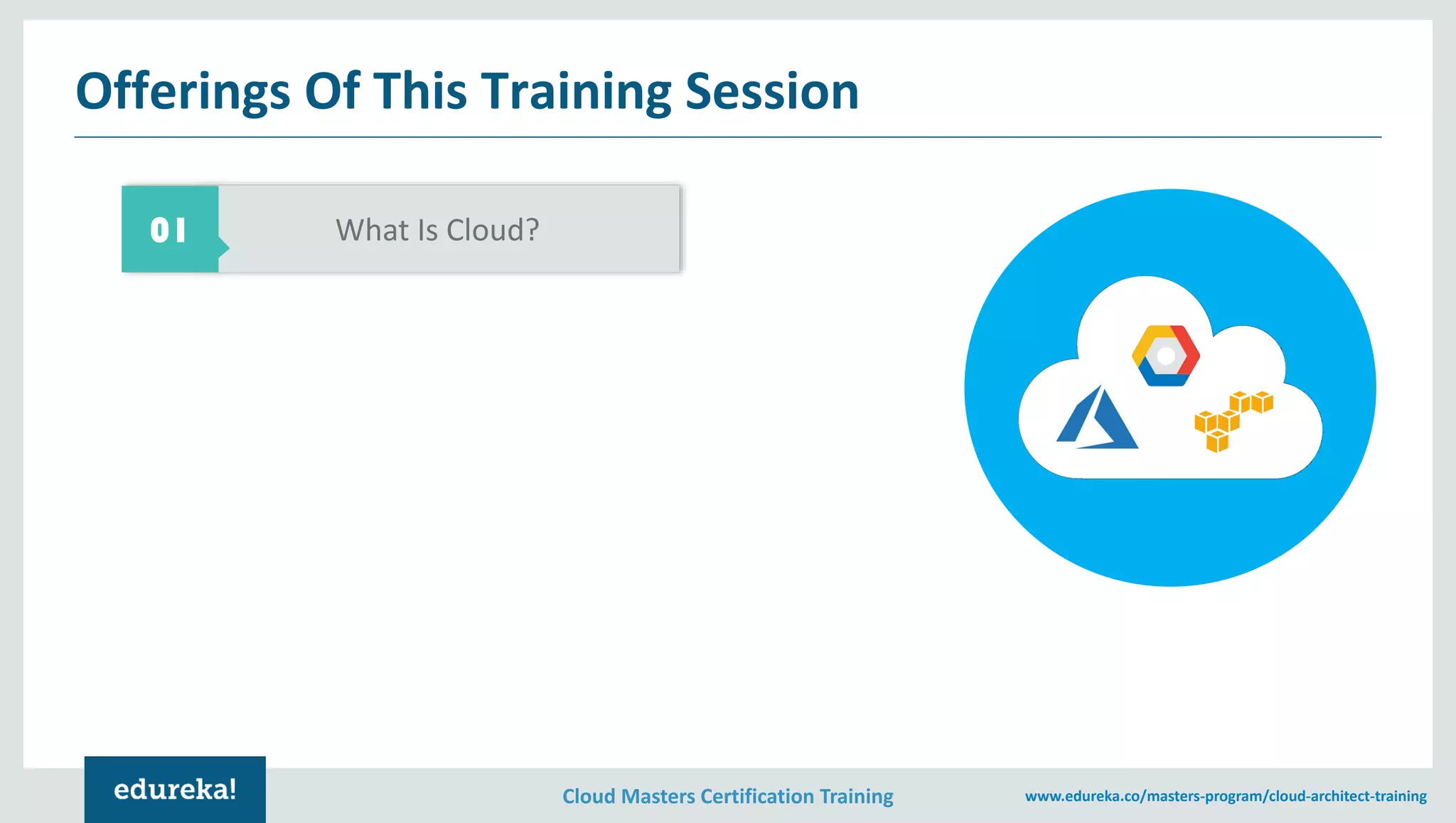 Offerings Of This Training Session

01 What Is Cloud?

edureka!

Cloud Masters Certification Training

www.edureka.co/masters-program/cloud-architect-training